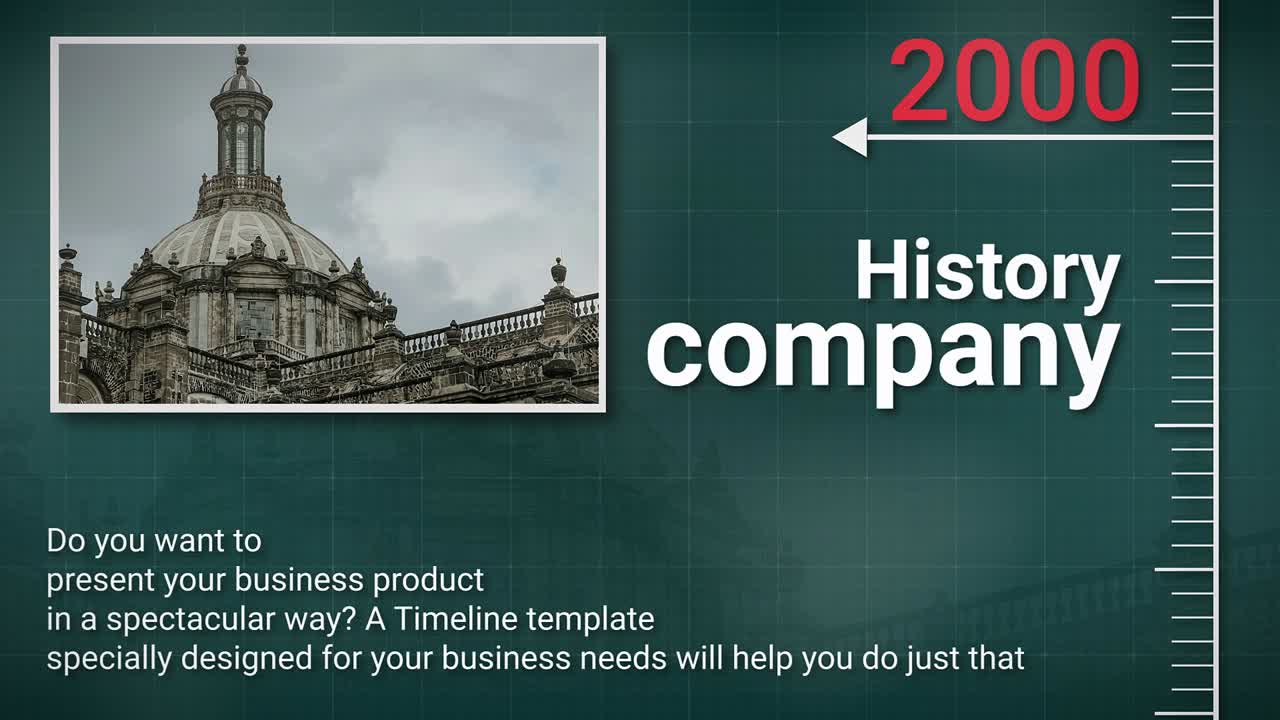 2000

History
company

Do you want to
present your business product
in a spectacular way? A Timeline template
specially designed for your business needs will help you do just that